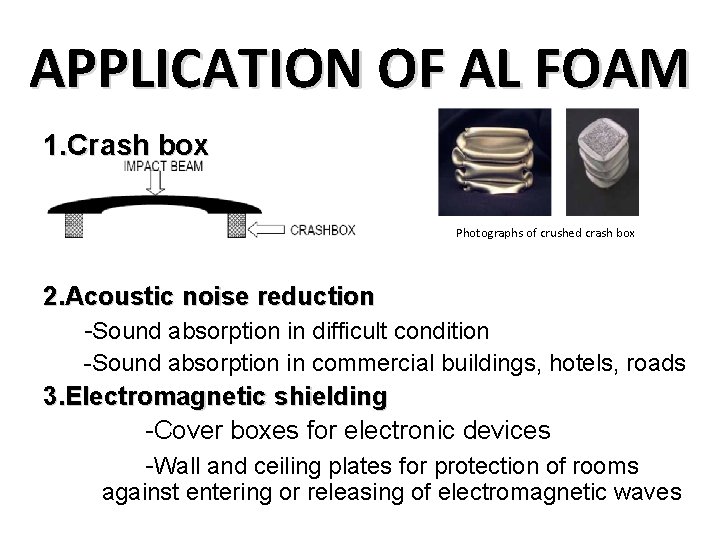 APPLICATION OF AL FOAM

1.Crash box

IMPACT BEAM

CRASHBOX

Photographs of crushed crash box

2.Acoustic noise reduction

-Sound absorption in difficult condition

-Sound absorption in commercial buildings, hotels, roads

3.Electromagnetic shielding

-Cover boxes for electronic devices

-Wall and ceiling plates for protection of rooms against entering or releasing of electromagnetic waves